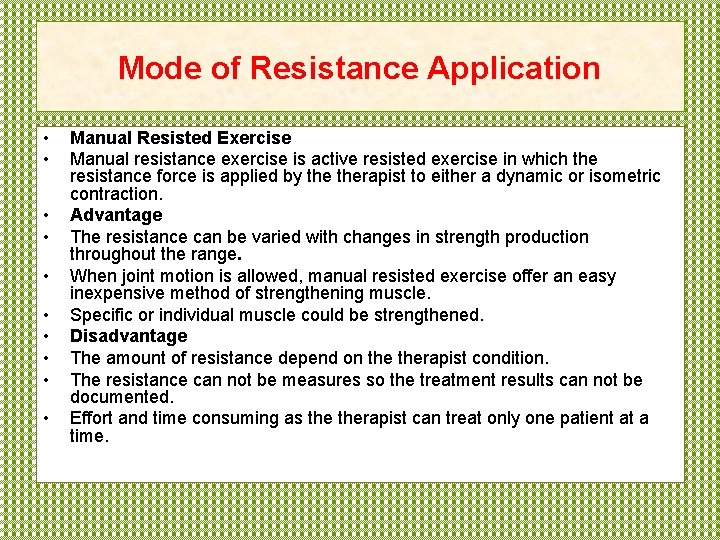 Mode of Resistance Application

• Manual Resisted Exercise
• Manual resistance exercise is active resisted exercise in which the resistance force is applied by the therapist to either a dynamic or isometric contraction.
• Advantage
• The resistance can be varied with changes in strength production throughout the range.
• When joint motion is allowed, manual resisted exercise offer an easy inexpensive method of strengthening muscle.
• Specific or individual muscle could be strengthened.
• Disadvantage
• The amount of resistance depend on the therapist condition.
• The resistance can not be measures so the treatment results can not be documented.
• Effort and time consuming as the therapist can treat only one patient at a time.